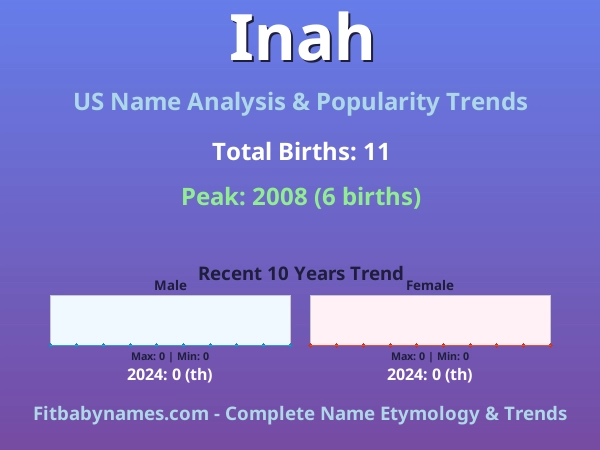 Inah

US Name Analysis & Popularity Trends

Total Births: 11

Peak: 2008 (6 births)

Recent 10 Years Trend

Male

Max: 0 | Min: 0

2024: 0 (th)

Female

Max: 0 | Min: 0

2024: 0 (th)

Fitbabynames.com - Complete Name Etymology & Trends